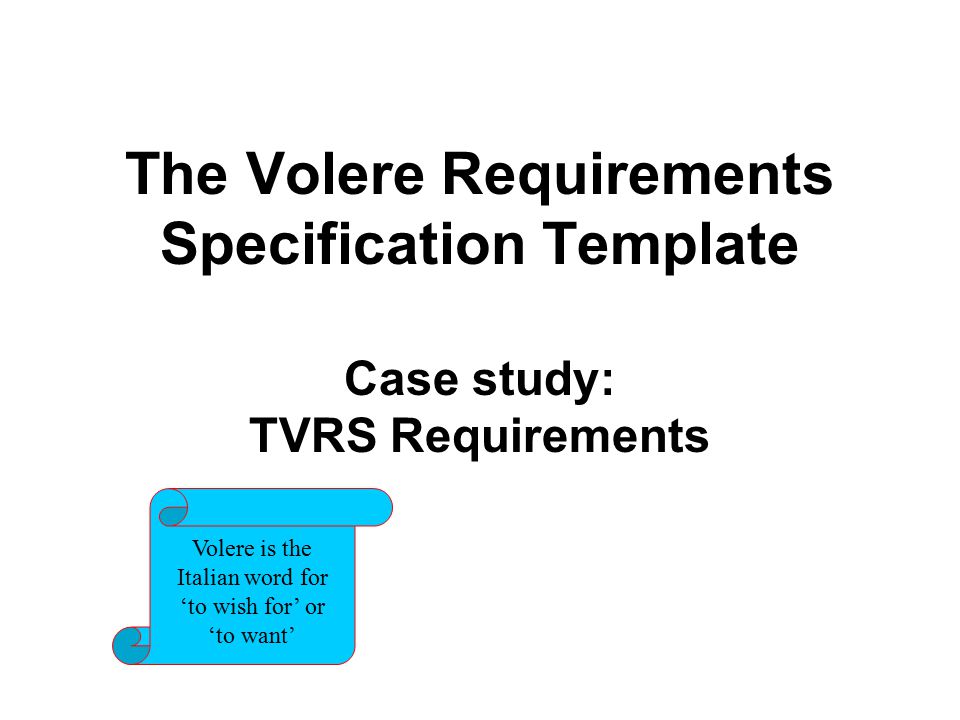 The Volere Requirements Specification Template

Case study:
TVRS Requirements

Volere is the Italian word for ‘to wish for’ or ‘to want’